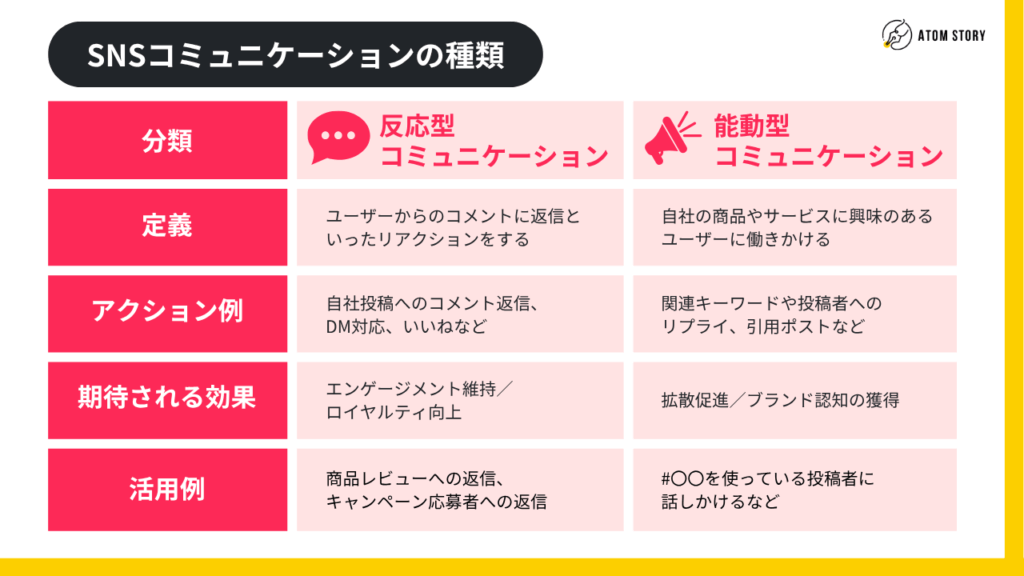 SNSコミュニケーションの種類

ATOM STORY

| 分類 | 反応型 コミュニケーション | 能動型 コミュニケーション |
|---|---|---|
| 定義 | ユーザーからのコメントに返信といったリアクションをする | 自社の商品やサービスに興味のあるユーザーに働きかける |
| アクション例 | 自社投稿へのコメント返信、DM対応、いいねなど | 関連キーワードや投稿者へのリプライ、引用ポストなど |
| 期待される効果 | エンゲージメント維持／ロイヤルティ向上 | 拡散促進／ブランド認知の獲得 |
| 活用例 | 商品レビューへの返信、キャンペーン応募者への返信 | #〇〇を使っている投稿者に話しかけるなど |